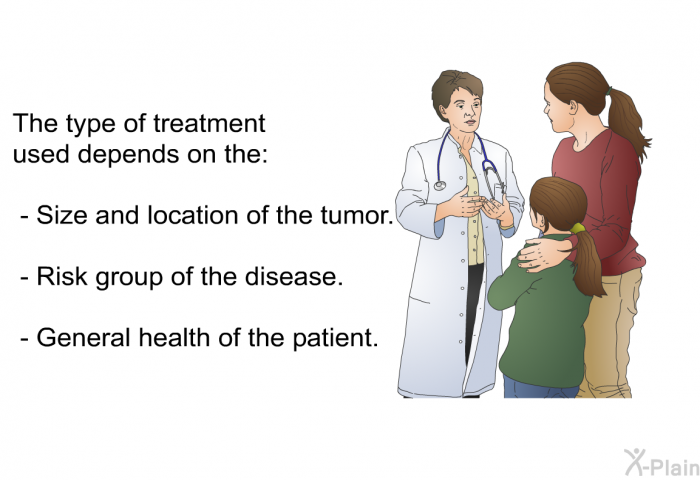 The type of treatment used depends on the:

- Size and location of the tumor.

- Risk group of the disease.

- General health of the patient.

X-Plain